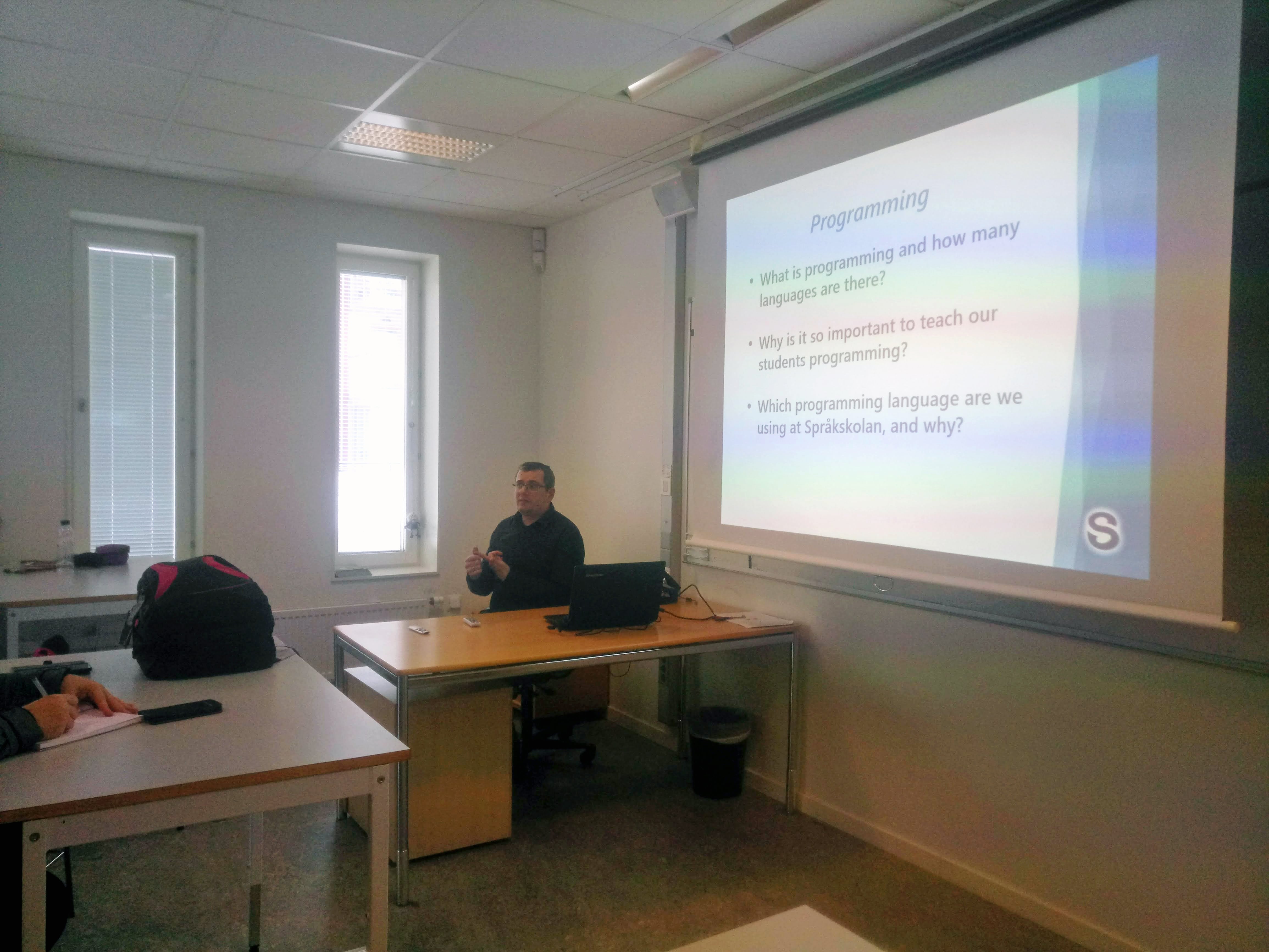 Programming

• What is programming and how many languages are there?

• Why is it so important to teach our students programming?

• Which programming language are we using at Språkskolan, and why?

S